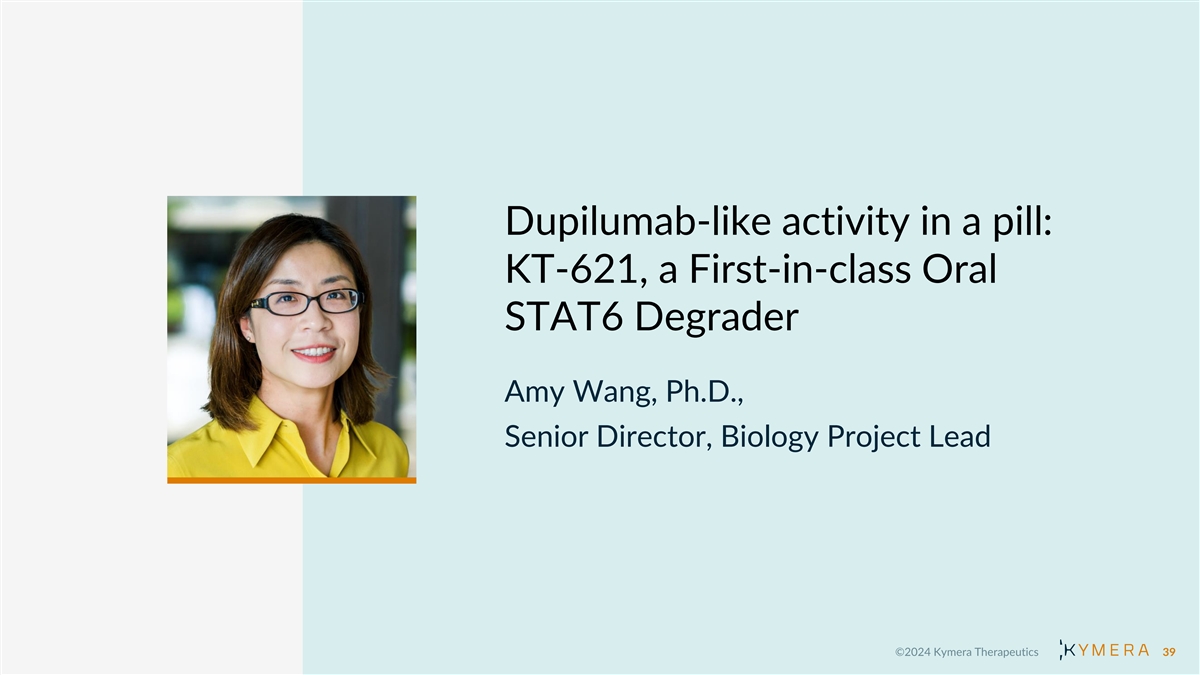 Dupilumab-like activity in a pill: KT-621, a First-in-class Oral STAT6 Degrader

Amy Wang, Ph.D.,

Senior Director, Biology Project Lead

©2024 Kymera Therapeutics KYMERA 39